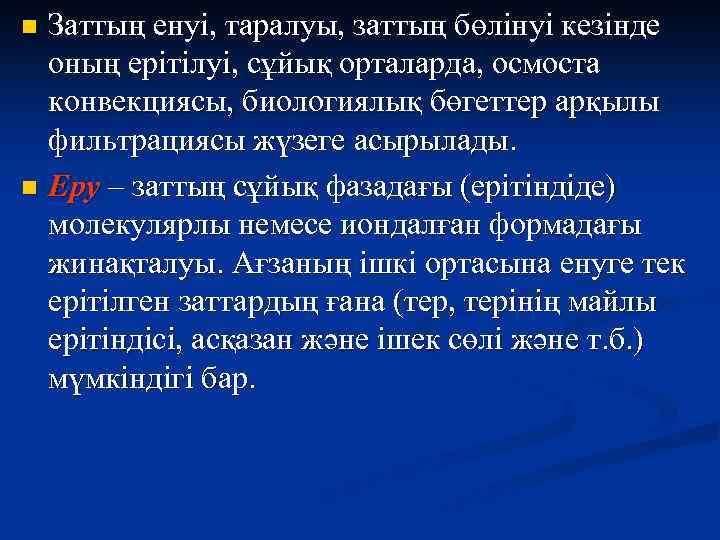 Заттың енуі, таралуы, заттың бөлінуі кезінде оның ерітілуі, сұйық орталарда, осмоста конвекциясы, биологиялық бөгеттер арқылы фильтрациясы жүзеге асырылады.

Еру – заттың сұйық фазадағы (ерітіндіде) молекулярлы немесе иондалған формадағы жинақталуы. Ағзаның ішкі ортасына енуге тек ерітілген заттардың ғана (тер, терінің майлы ерітіндісі, асқазан және ішек сөлі және т.б.) мүмкіндігі бар.